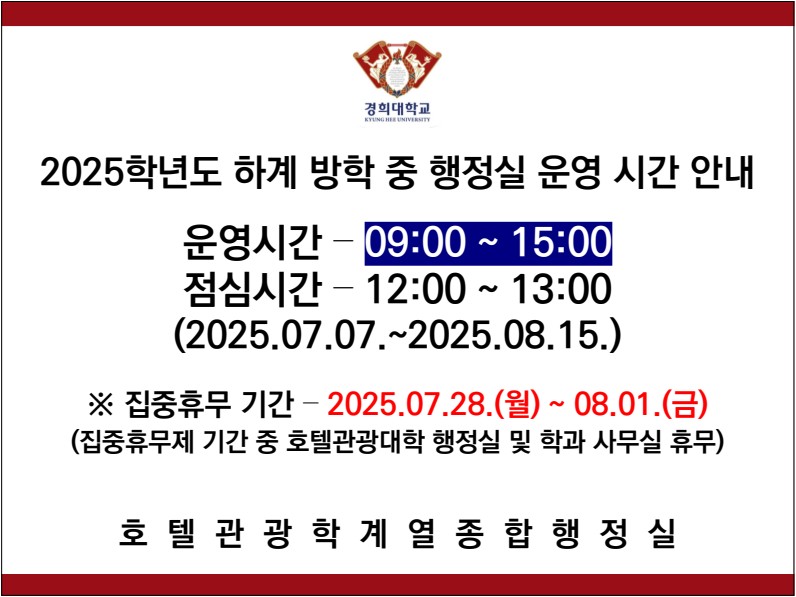 경희대학교
KYUNG HEE UNIVERSITY

2025학년도 하계 방학 중 행정실 운영 시간 안내

운영시간 – 09:00 ~ 15:00
점심시간 – 12:00 ~ 13:00
(2025.07.07.~2025.08.15.)

※ 집중휴무 기간 – 2025.07.28.(월) ~ 08.01.(금)
(집중휴무제 기간 중 호텔관광대학 행정실 및 학과 사무실 휴무)

호 텔 관 광 학 계 열 종 합 행 정 실